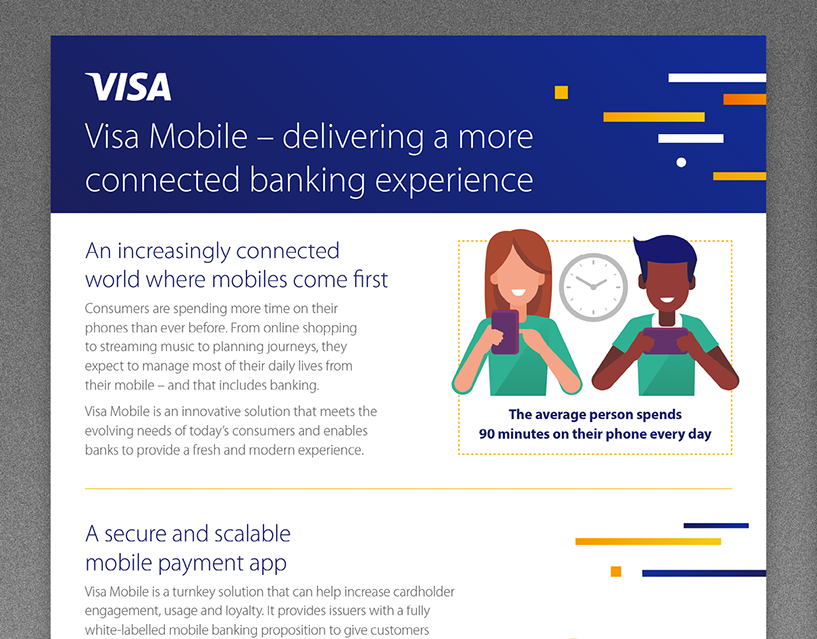 VISA

Visa Mobile – delivering a more connected banking experience

An increasingly connected world where mobiles come first

Consumers are spending more time on their phones than ever before. From online shopping to streaming music to planning journeys, they expect to manage most of their daily lives from their mobile – and that includes banking.

Visa Mobile is an innovative solution that meets the evolving needs of today's consumers and enables banks to provide a fresh and modern experience.

The average person spends 90 minutes on their phone every day

A secure and scalable mobile payment app

Visa Mobile is a turnkey solution that can help increase cardholder engagement, usage and loyalty. It provides issuers with a fully white-labelled mobile banking proposition to give customers